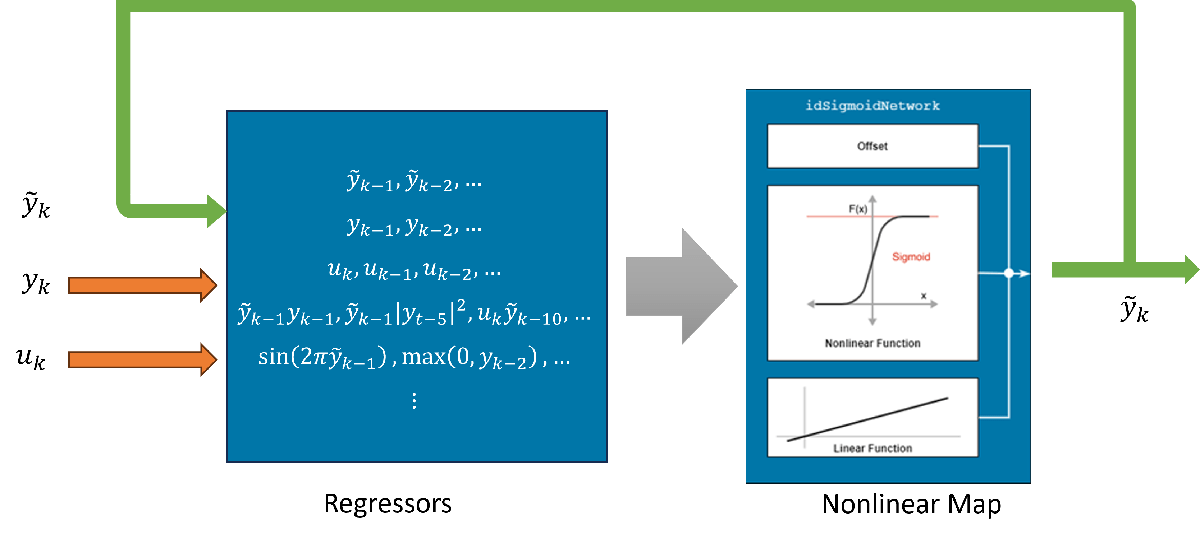 $\tilde{y}_k$

$y_k$

$u_k$

$\tilde{y}_{k-1}, \tilde{y}_{k-2}, \ldots$

$y_{k-1}, y_{k-2}, \ldots$

$u_k, u_{k-1}, u_{k-2}, \ldots$

$\tilde{y}_{k-1}y_{k-1}, \tilde{y}_{k-1}|y_{t-5}|^2, u_k\tilde{y}_{k-10}, \ldots$

$\sin(2\pi\tilde{y}_{k-1}), \max(0, y_{k-2}), \ldots$

$\vdots$

Regressors

idSigmoidNetwork

Offset

F(x)

Sigmoid

x

Nonlinear Function

Linear Function

Nonlinear Map

$\tilde{y}_k$